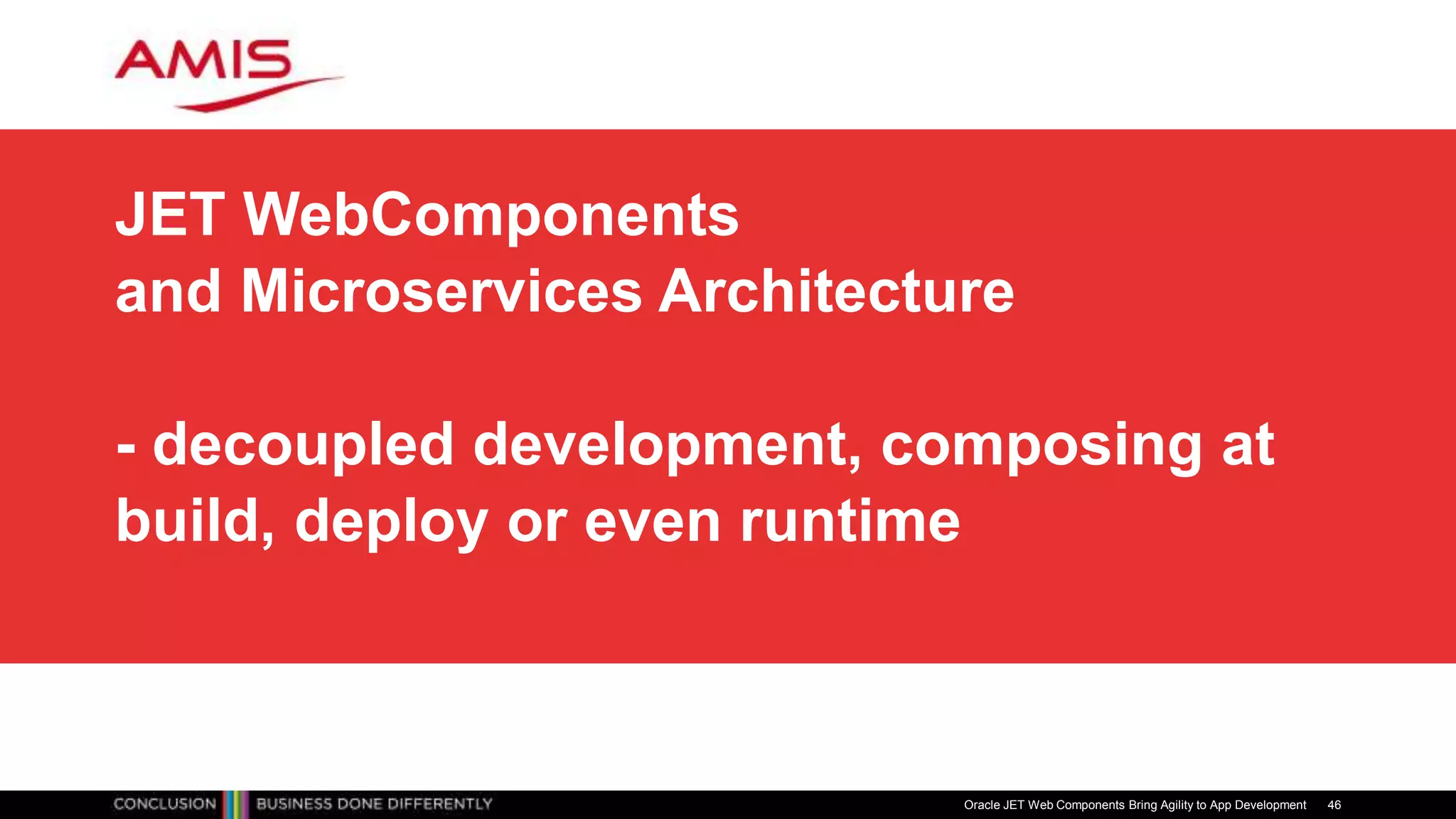 AMIS

JET WebComponents
and Microservices Architecture

- decoupled development, composing at build, deploy or even runtime

CONCLUSION BUSINESS DONE DIFFERENTLY

Oracle JET Web Components Bring Agility to App Development 46